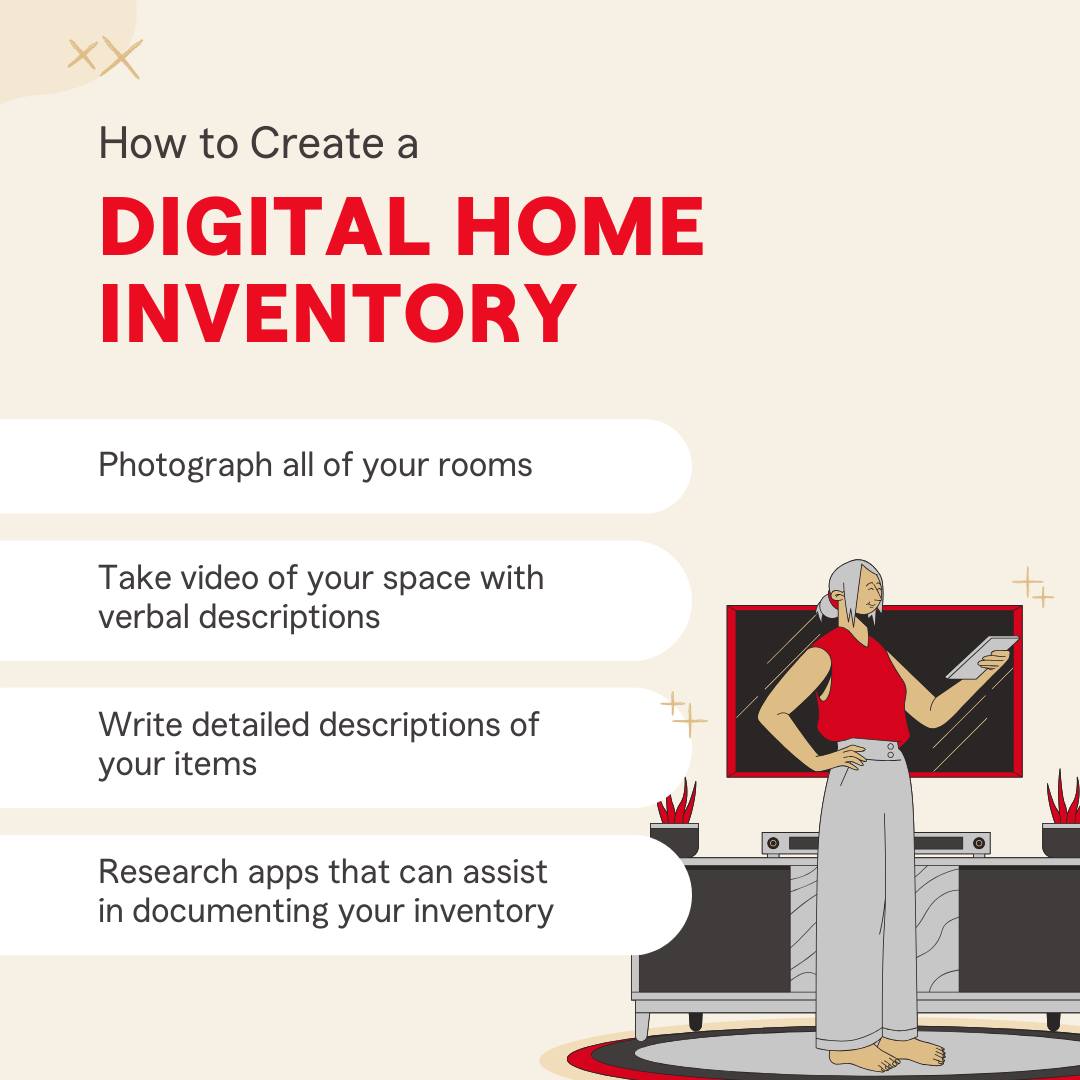 How to Create a

DIGITAL HOME INVENTORY

Photograph all of your rooms

Take video of your space with verbal descriptions

Write detailed descriptions of your items

Research apps that can assist in documenting your inventory